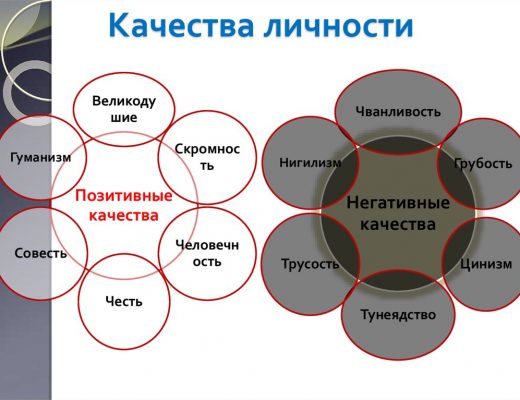 Качества личности

Позитивные качества

Великодушие

Скромность

Человечность

Честь

Совесть

Гуманизм

Негативные качества

Чванливость

Грубость

Цинизм

Тунеядство

Трусость

Нигилизм